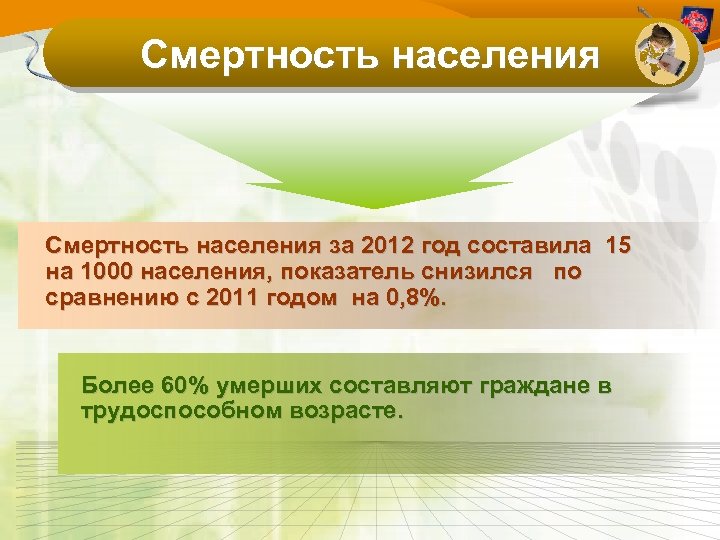 Смертность населения

Смертность населения за 2012 год составила 15 на 1000 населения, показатель снизился по сравнению с 2011 годом на 0,8%.

Более 60% умерших составляют граждане в трудоспособном возрасте.